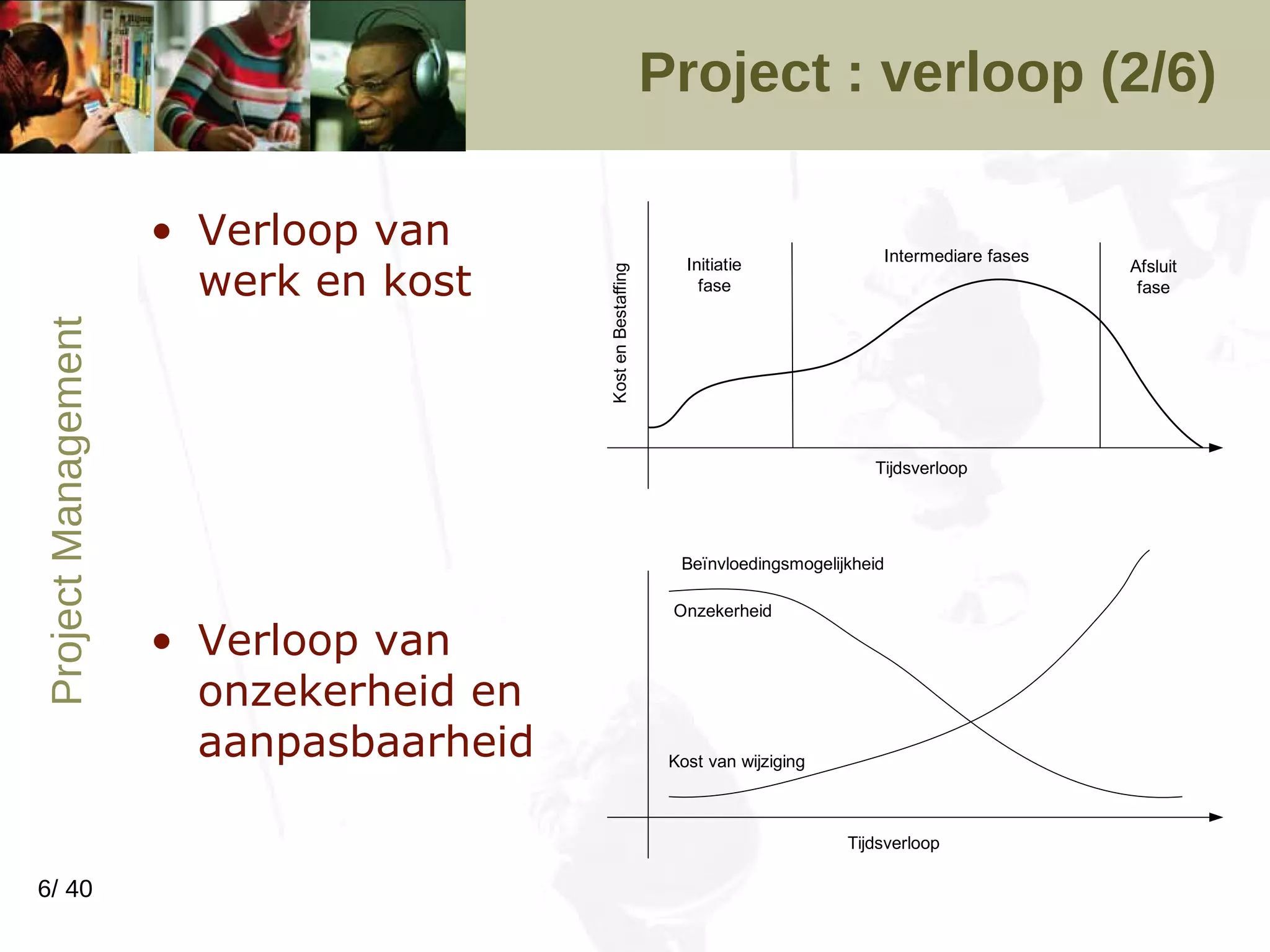 Project : verloop (2/6)

Project Management

• Verloop van werk en kost

Kost en Bestaffing

Initiatie fase

Intermediare fases

Afsluit fase

Tijdsverloop

• Verloop van onzekerheid en aanpasbaarheid

Beïnvloedingsmogelijkheid

Onzekerheid

Kost van wijziging

Tijdsverloop

6/ 40